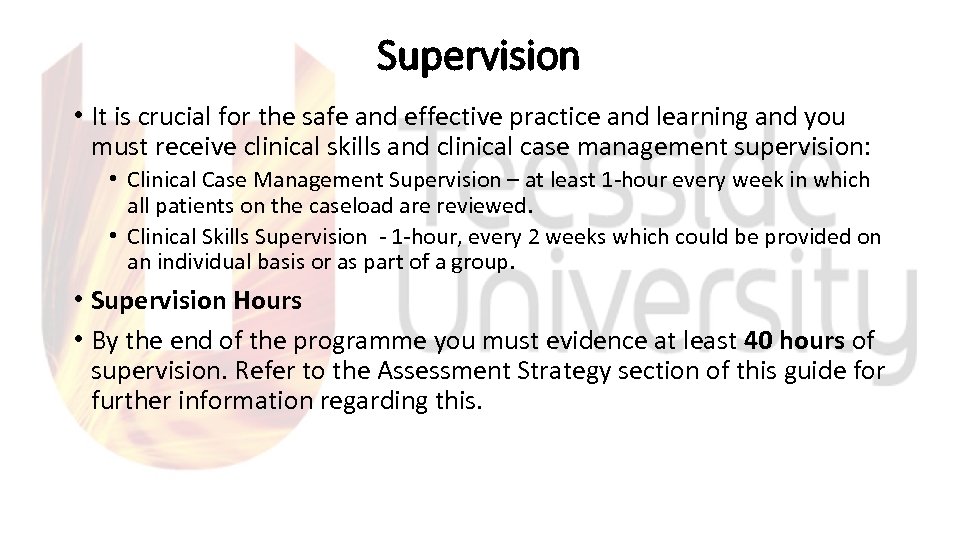 Supervision

• It is crucial for the safe and effective practice and learning and you must receive clinical skills and clinical case management supervision:

• Clinical Case Management Supervision – at least 1-hour every week in which all patients on the caseload are reviewed.

• Clinical Skills Supervision - 1-hour, every 2 weeks which could be provided on an individual basis or as part of a group.

• Supervision Hours

• By the end of the programme you must evidence at least 40 hours of supervision. Refer to the Assessment Strategy section of this guide for further information regarding this.

Teesside University